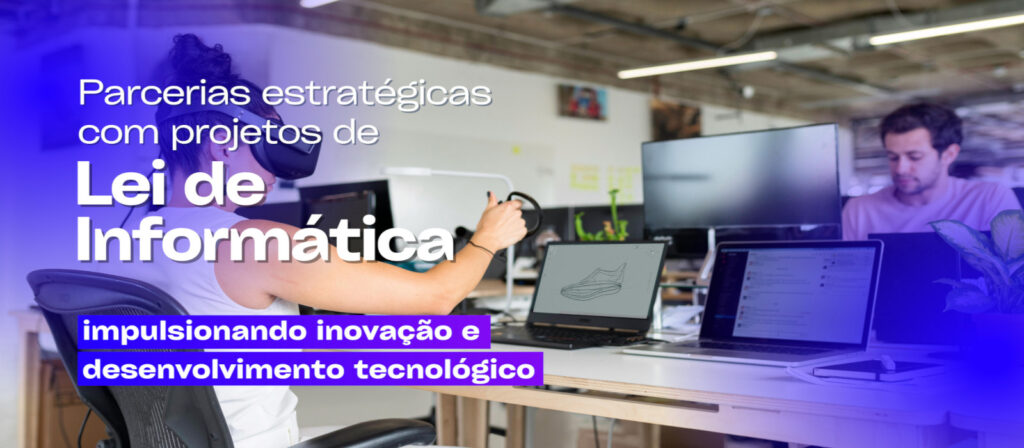 Parcerias estratégicas com projetos de

Lei de Informática

impulsionando inovação e desenvolvimento tecnológico